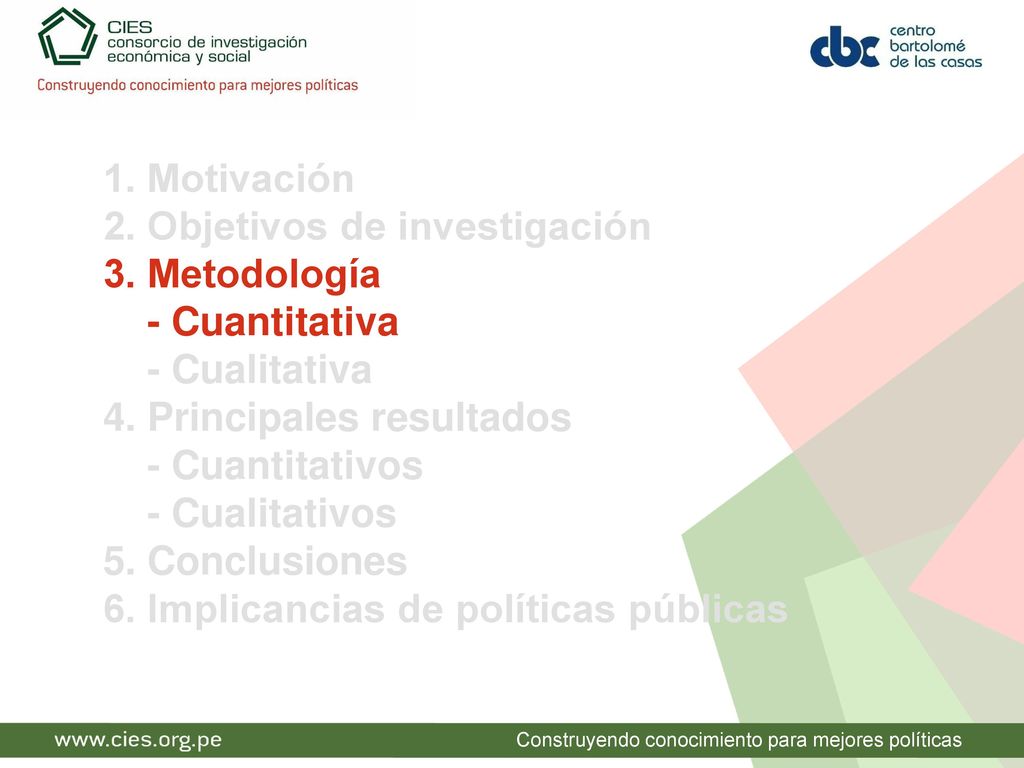 CIES
consorcio de investigación económica y social
Construyendo conocimiento para mejores políticas

cbc centro bartolomé de las casas

1. Motivación
2. Objetivos de investigación
3. Metodología
- Cuantitativa
- Cualitativa
4. Principales resultados
- Cuantitativos
- Cualitativos
5. Conclusiones
6. Implicancias de políticas públicas

www.cies.org.pe
Construyendo conocimiento para mejores políticas